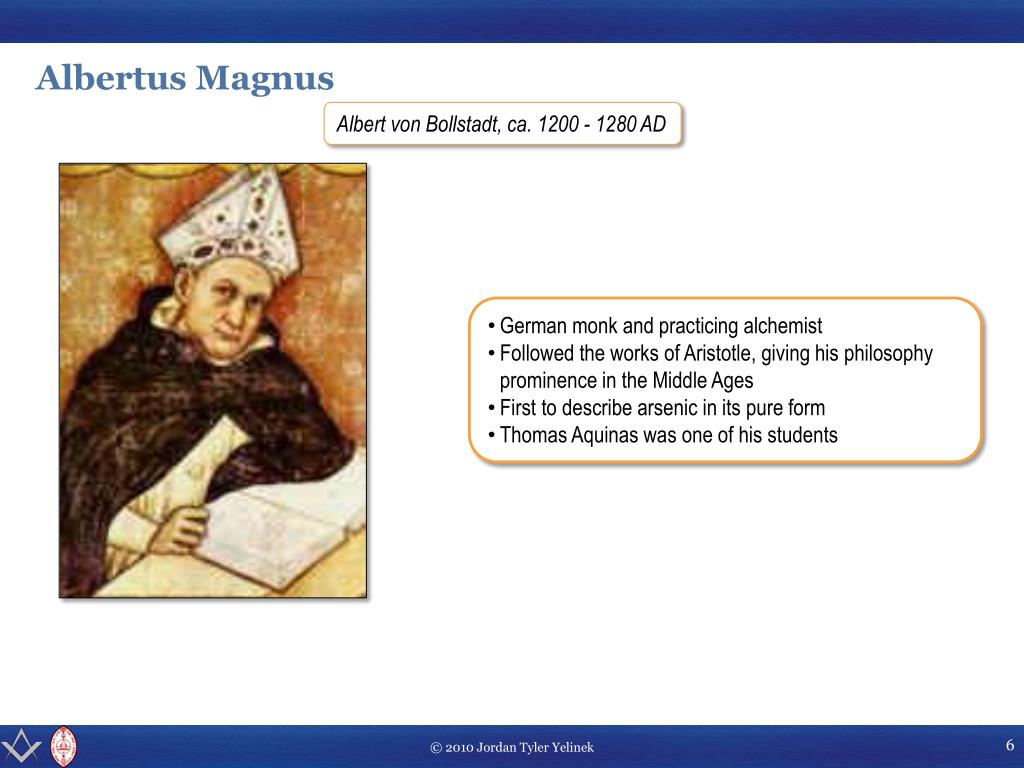 Albertus Magnus

Albert von Bollstadt, ca. 1200 - 1280 AD

• German monk and practicing alchemist
• Followed the works of Aristotle, giving his philosophy prominence in the Middle Ages
• First to describe arsenic in its pure form
• Thomas Aquinas was one of his students

© 2010 Jordan Tyler Yelinek

6